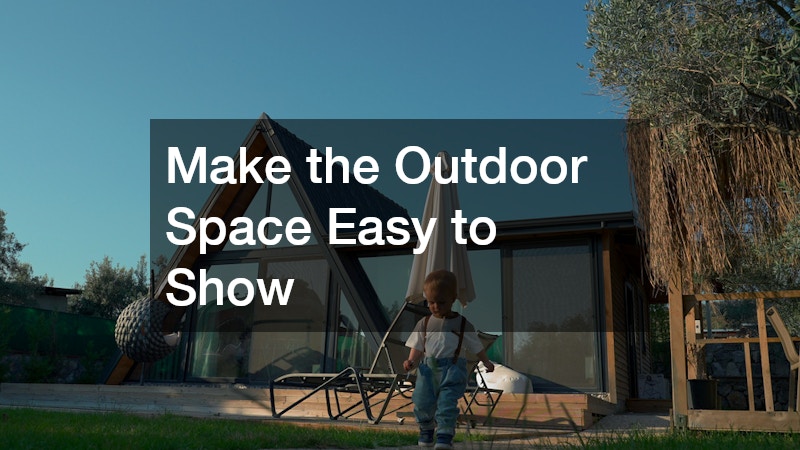 Make the Outdoor Space Easy to Show